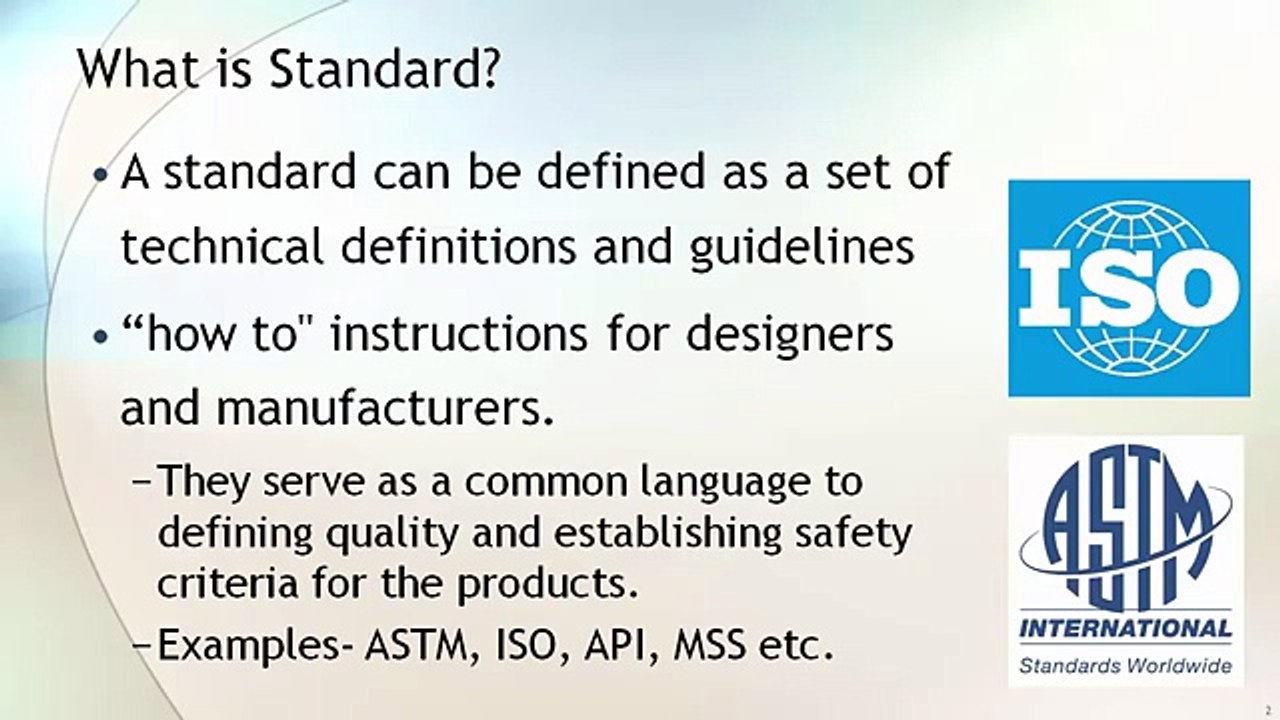 What is Standard?

• A standard can be defined as a set of technical definitions and guidelines

• “how to" instructions for designers and manufacturers.

– They serve as a common language to defining quality and establishing safety criteria for the products.

– Examples- ASTM, ISO, API, MSS etc.

ISO

ASTM
INTERNATIONAL
Standards Worldwide

2